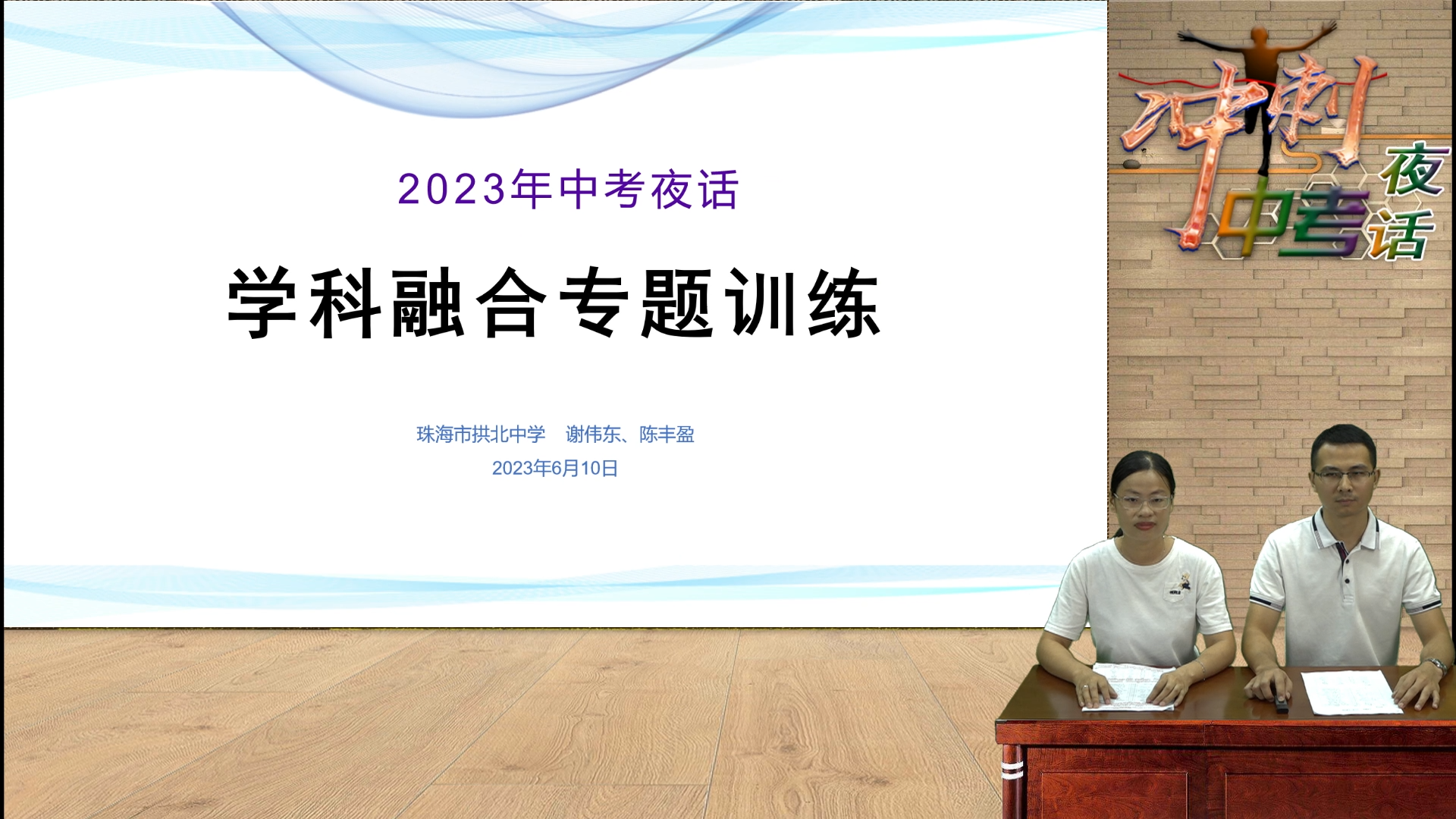 2023年中考夜话

学科融合专题训练

珠海市拱北中学 谢伟东、陈丰盈

2023年6月10日

冲刺中考夜话